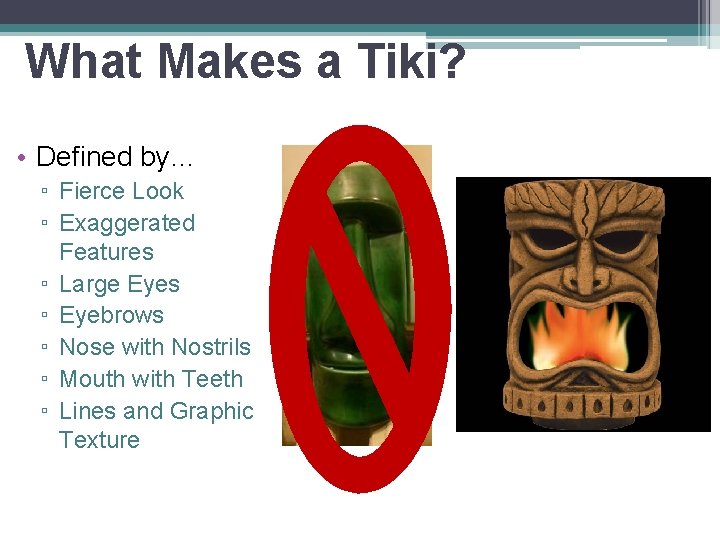 What Makes a Tiki?

• Defined by…
▫ Fierce Look
▫ Exaggerated Features
▫ Large Eyes
▫ Eyebrows
▫ Nose with Nostrils
▫ Mouth with Teeth
▫ Lines and Graphic Texture